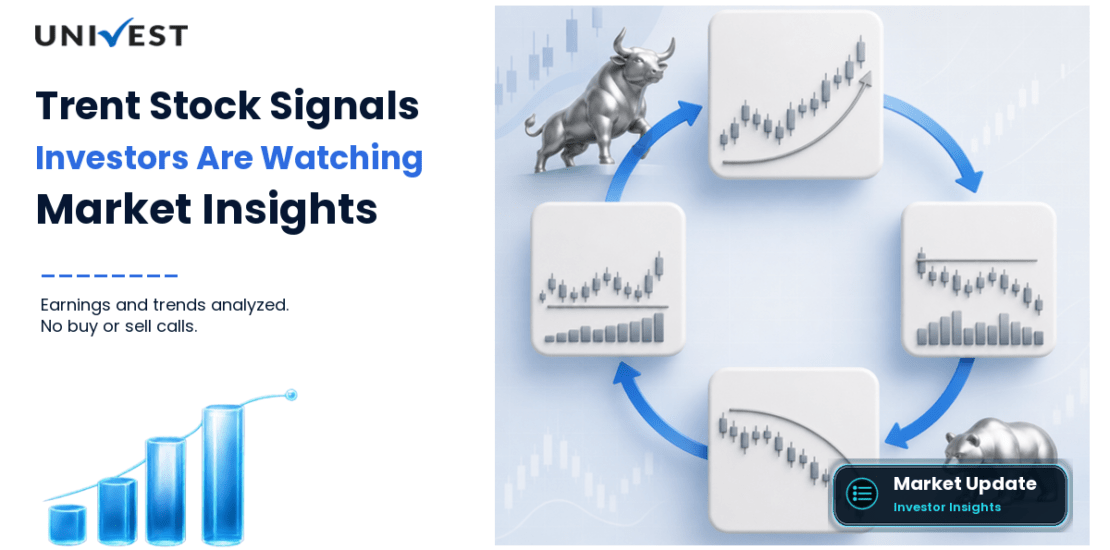 UNIVEST

Trent Stock Signals
Investors Are Watching
Market Insights

Earnings and trends analyzed.
No buy or sell calls.

Market Update
Investor Insights